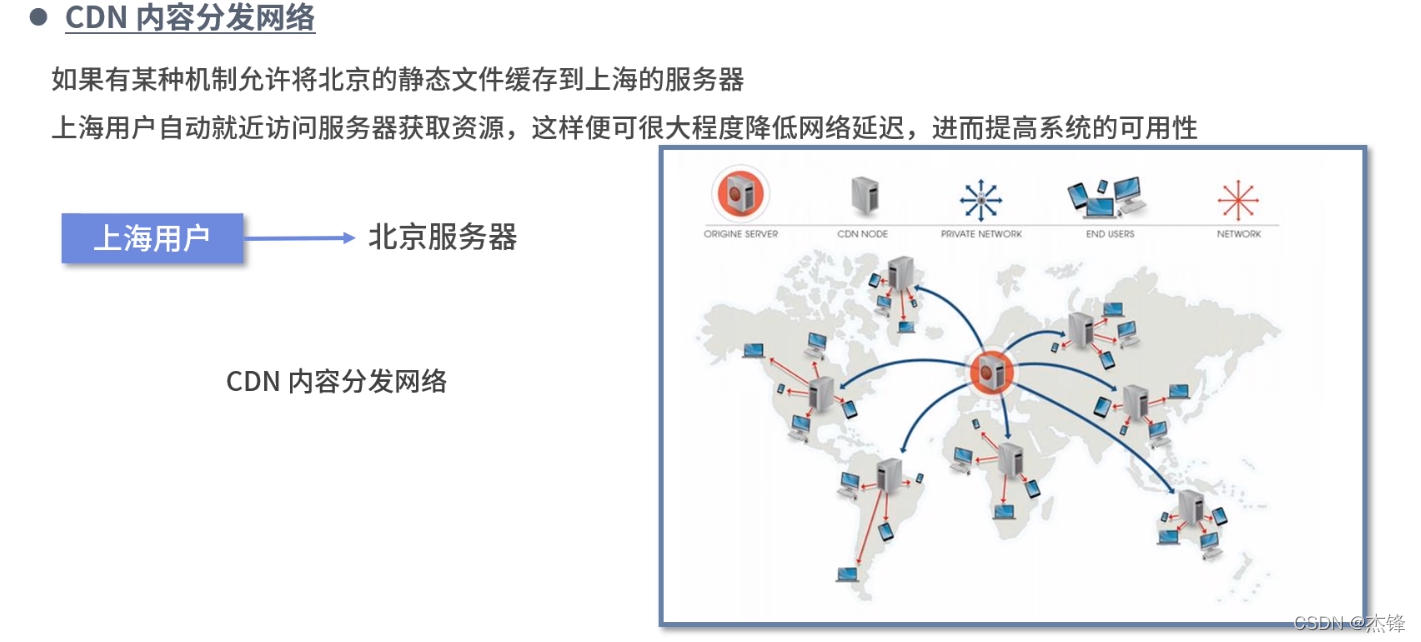 CDN 内容分发网络

如果有某种机制允许将北京的静态文件缓存到上海的服务器

上海用户自动就近访问服务器获取资源，这样便可很大程度降低网络延迟，进而提高系统的可用性

上海用户

北京服务器

CDN 内容分发网络

ORIGINE SERVER

CDN NODE

PRIVATE NETWORK

END USERS

NETWORK

CSDN @杰锋